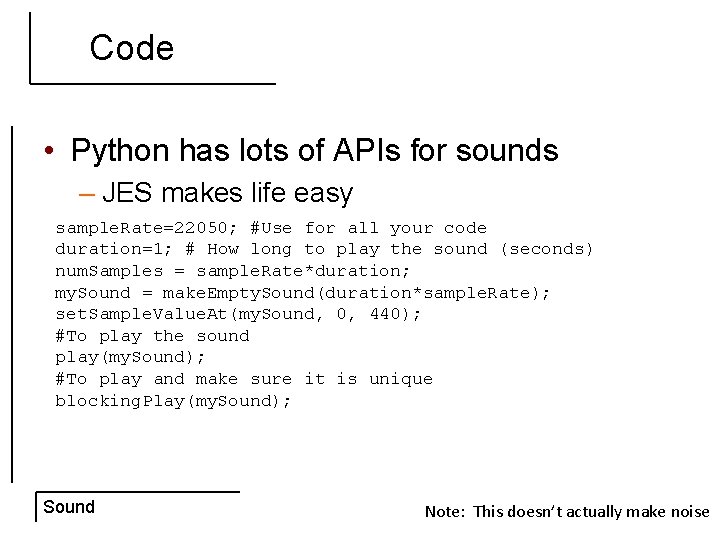 Code

• Python has lots of APIs for sounds

– JES makes life easy

sampleRate=22050; #Use for all your code
duration=1; # How long to play the sound (seconds)
numSamples = sampleRate*duration;
mySound = makeEmptySound(duration*sampleRate);
setSampleValueAt(mySound, 0, 440);
#To play the sound
play(mySound);
#To play and make sure it is unique
blockingPlay(mySound);

Sound

Note: This doesn't actually make noise